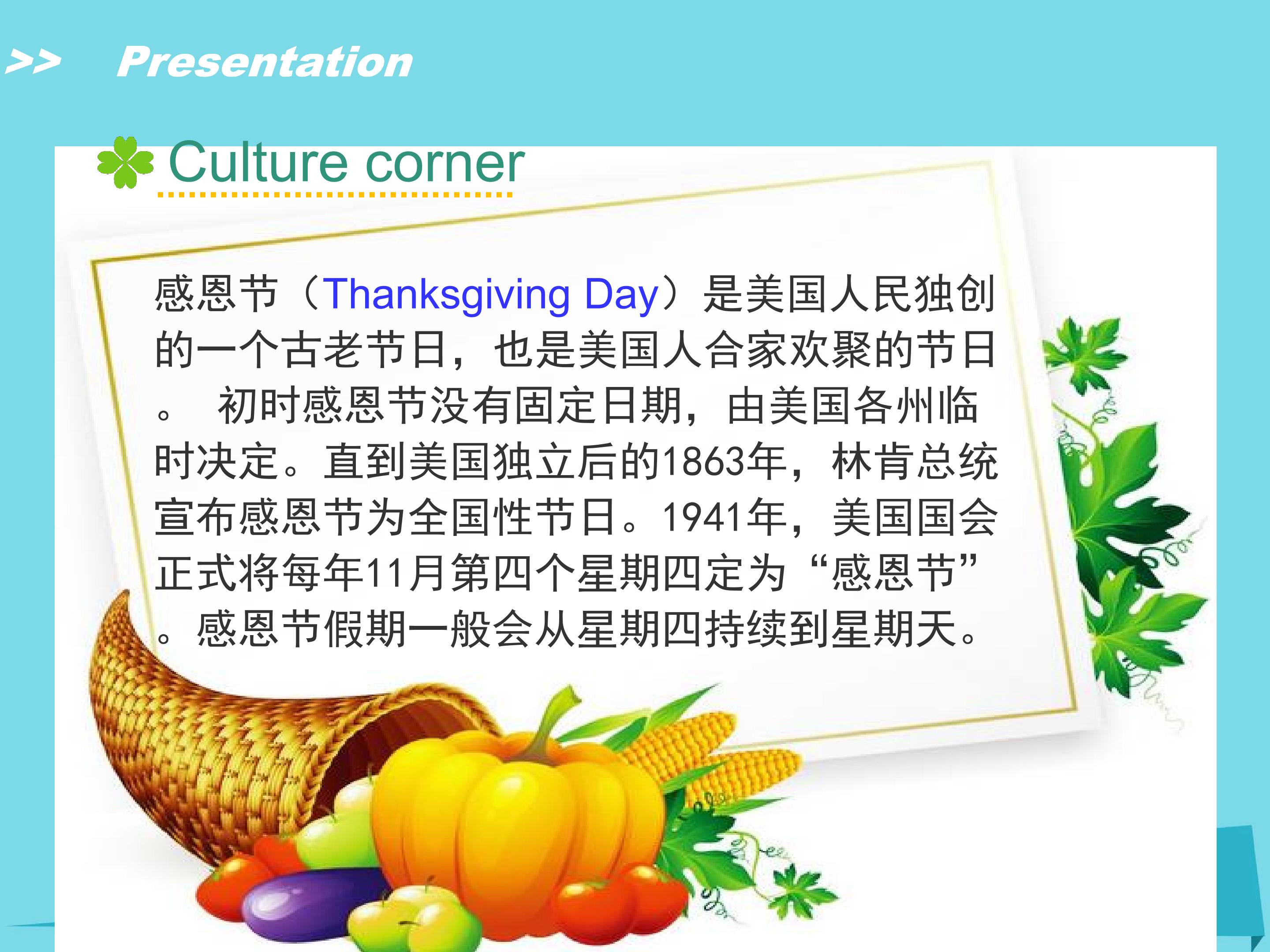 >> Presentation

Culture corner

感恩节（Thanksgiving Day）是美国人民独创的一个古老节日，也是美国人合家欢聚的节日。初时感恩节没有固定日期，由美国各州临时决定。直到美国独立后的1863年，林肯总统宣布感恩节为全国性节日。1941年，美国国会正式将每年11月第四个星期四定为“感恩节”。感恩节假期一般会从星期四持续到星期天。